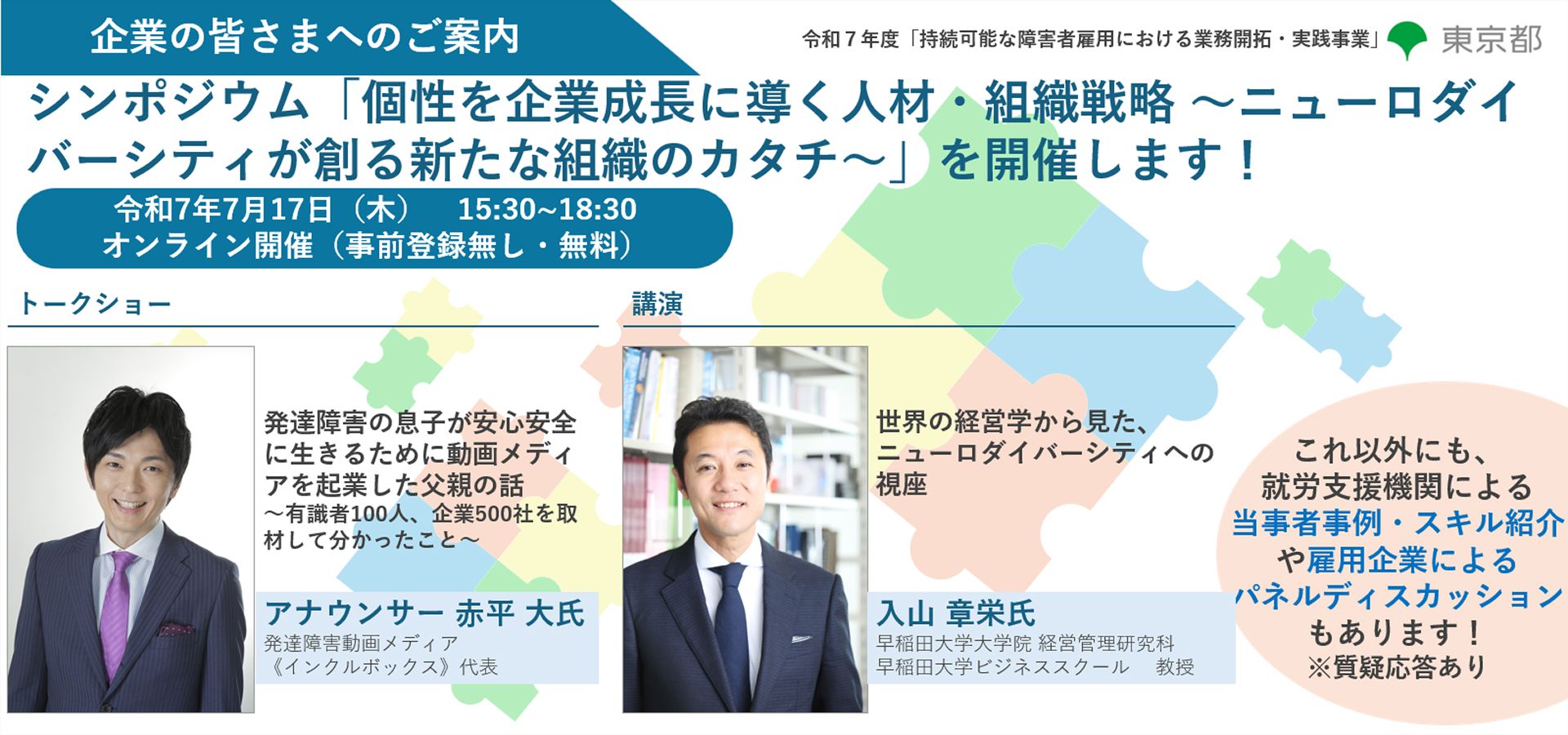 企業の皆さまへのご案内

令和７年度「持続可能な障害者雇用における業務開拓・実践事業」 東京都

シンポジウム「個性を企業成長に導く人材・組織戦略 ～ニューロダイバーシティが創る新たな組織のカタチ～」を開催します！

令和7年7月17日（木） 15:30~18:30
オンライン開催（事前登録無し・無料）

トークショー

発達障害の息子が安心安全に生きるために動画メディアを起業した父親の話
～有識者100人、企業500社を取材して分かったこと～

アナウンサー 赤平 大氏
発達障害動画メディア
《インクルボックス》代表

講演

世界の経営学から見た、ニューロダイバーシティへの視座

入山 章栄氏
早稲田大学大学院 経営管理研究科
早稲田大学ビジネススクール 教授

これ以外にも、
就労支援機関による
当事者事例・スキル紹介
や雇用企業による
パネルディスカッション
もあります！
※質疑応答あり